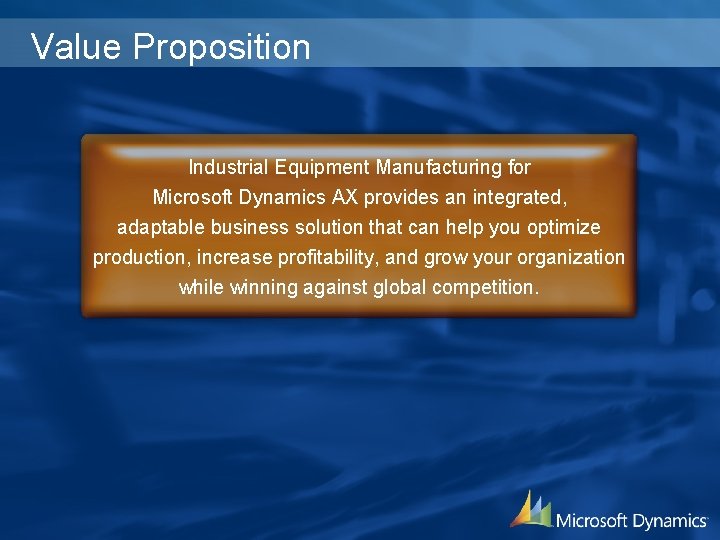 Value Proposition

Industrial Equipment Manufacturing for Microsoft Dynamics AX provides an integrated, adaptable business solution that can help you optimize production, increase profitability, and grow your organization while winning against global competition.

Microsoft Dynamics